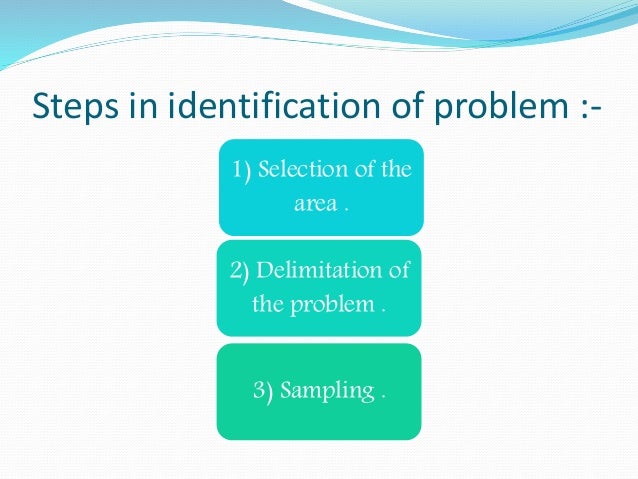 Steps in identification of problem :-

1) Selection of the area .

2) Delimitation of the problem .

3) Sampling .